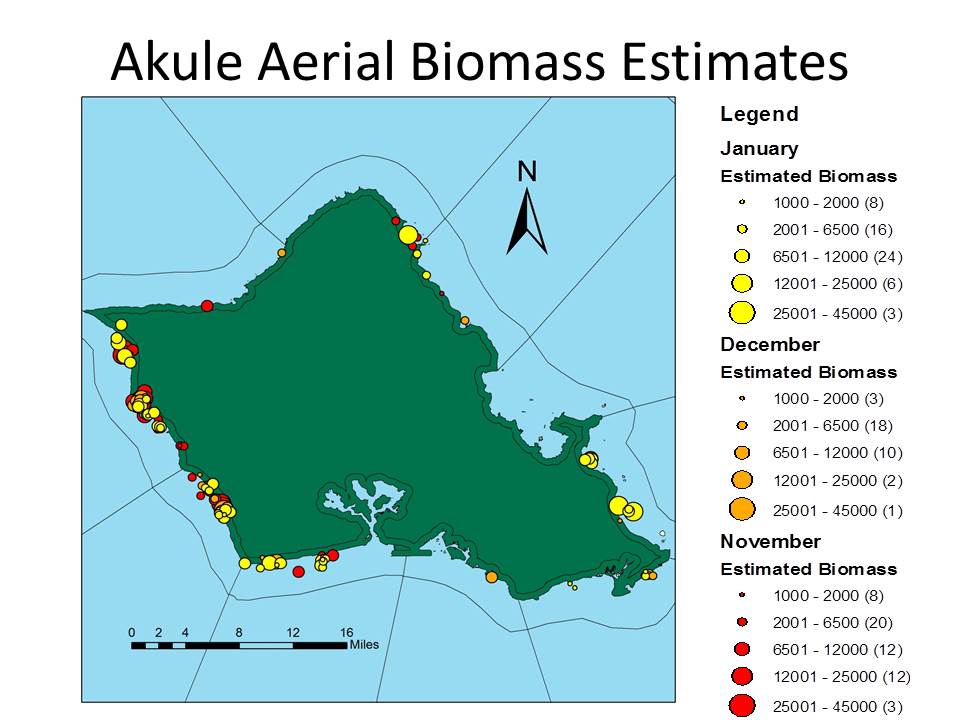 Akule Aerial Biomass Estimates

N

0 2 4 8 12 16 Miles

Legend

January

Estimated Biomass

1000 - 2000 (8)

2001 - 6500 (16)

6501 - 12000 (24)

12001 - 25000 (6)

25001 - 45000 (3)

December

Estimated Biomass

1000 - 2000 (3)

2001 - 6500 (18)

6501 - 12000 (10)

12001 - 25000 (2)

25001 - 45000 (1)

November

Estimated Biomass

1000 - 2000 (8)

2001 - 6500 (20)

6501 - 12000 (12)

12001 - 25000 (12)

25001 - 45000 (3)